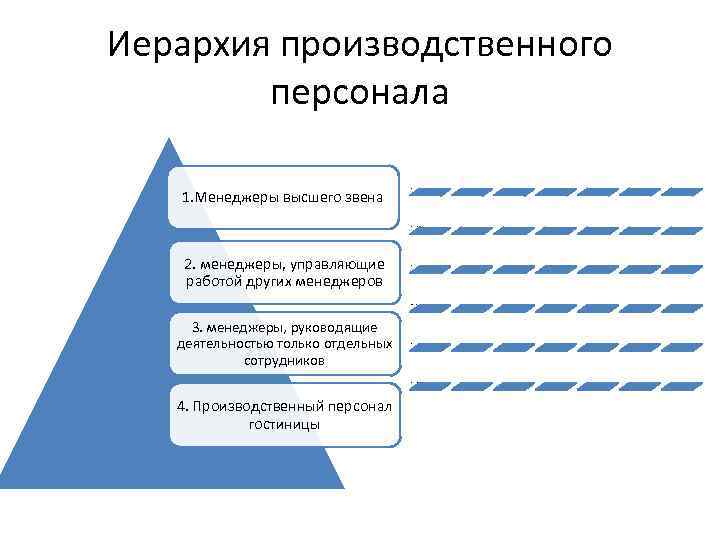 Иерархия производственного персонала

1.Менеджеры высшего звена

2. менеджеры, управляющие работой других менеджеров

3. менеджеры, руководящие деятельностью только отдельных сотрудников

4. Производственный персонал гостиницы